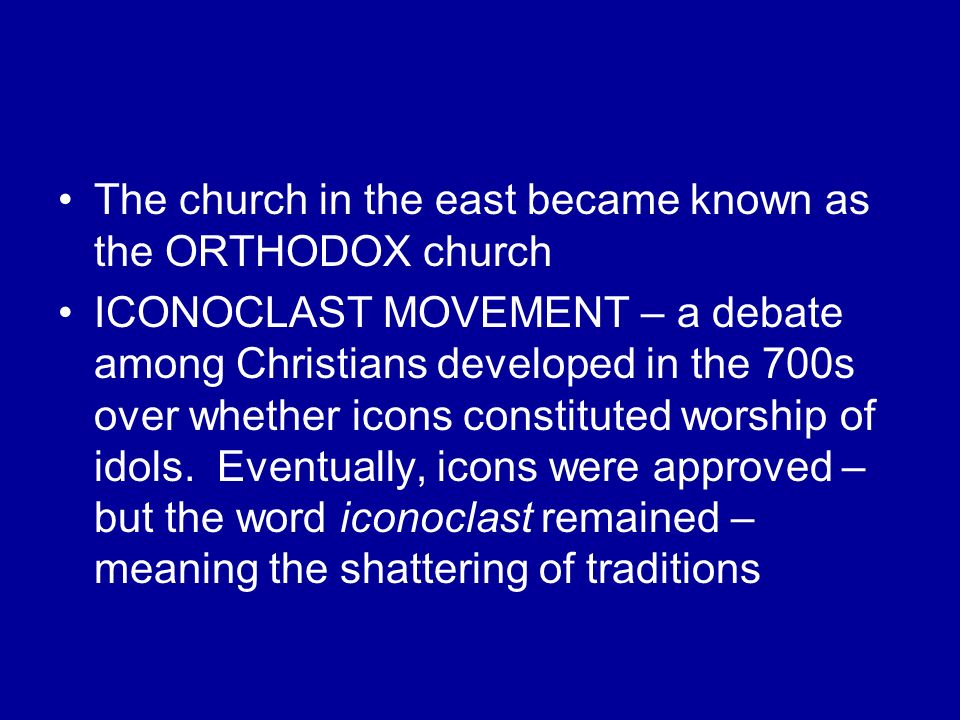 • The church in the east became known as the ORTHODOX church

• ICONOCLAST MOVEMENT – a debate among Christians developed in the 700s over whether icons constituted worship of idols. Eventually, icons were approved – but the word iconoclast remained – meaning the shattering of traditions